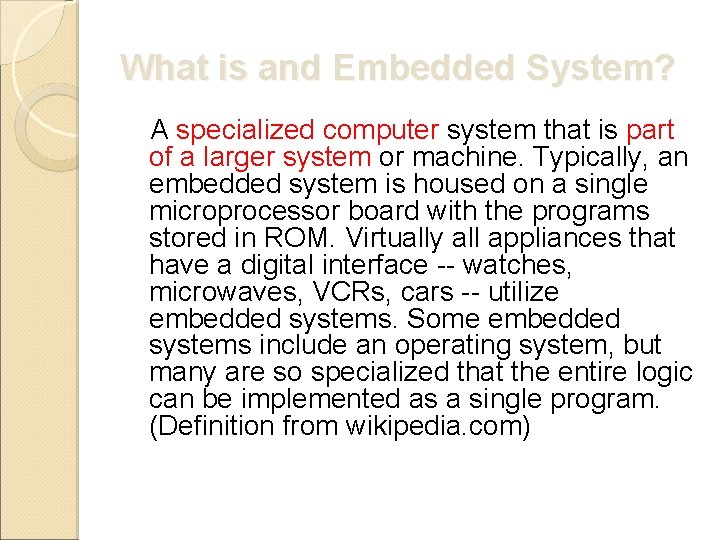 What is and Embedded System?

A specialized computer system that is part of a larger system or machine. Typically, an embedded system is housed on a single microprocessor board with the programs stored in ROM. Virtually all appliances that have a digital interface -- watches, microwaves, VCRs, cars -- utilize embedded systems. Some embedded systems include an operating system, but many are so specialized that the entire logic can be implemented as a single program. (Definition from wikipedia.com)